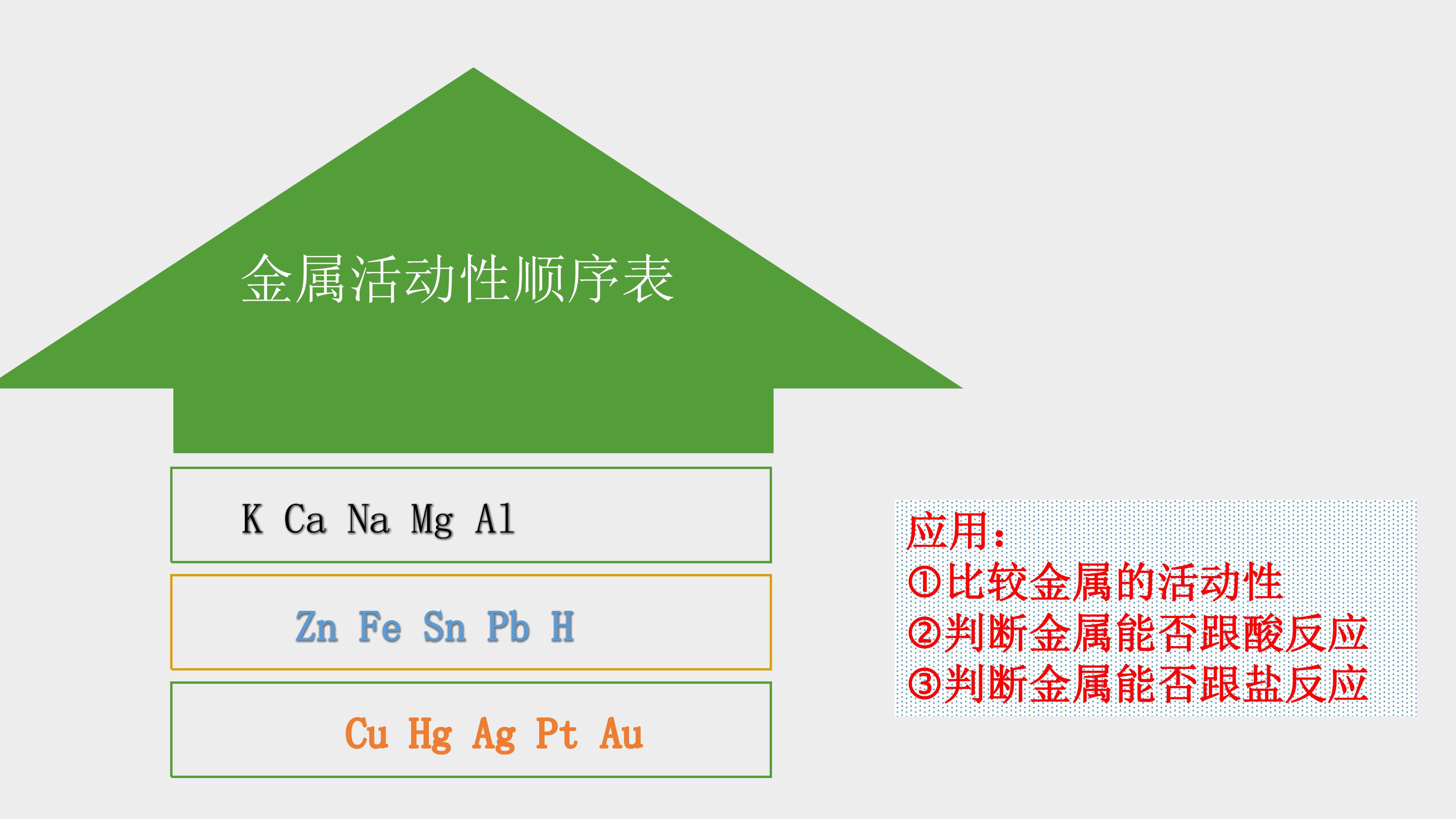 金属活动性顺序表

K Ca Na Mg Al

Zn Fe Sn Pb H

Cu Hg Ag Pt Au

应用：
①比较金属的活动性
②判断金属能否跟酸反应
③判断金属能否跟盐反应